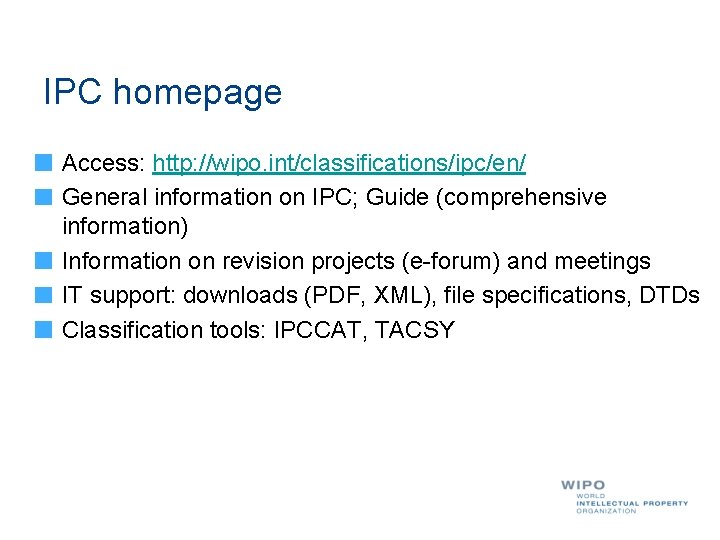 IPC homepage

Access: http://wipo.int/classifications/ipc/en/

General information on IPC; Guide (comprehensive information)

Information on revision projects (e-forum) and meetings

IT support: downloads (PDF, XML), file specifications, DTDs

Classification tools: IPCCAT, TACSY

WIPO
WORLD
INTELLECTUAL PROPERTY
ORGANIZATION